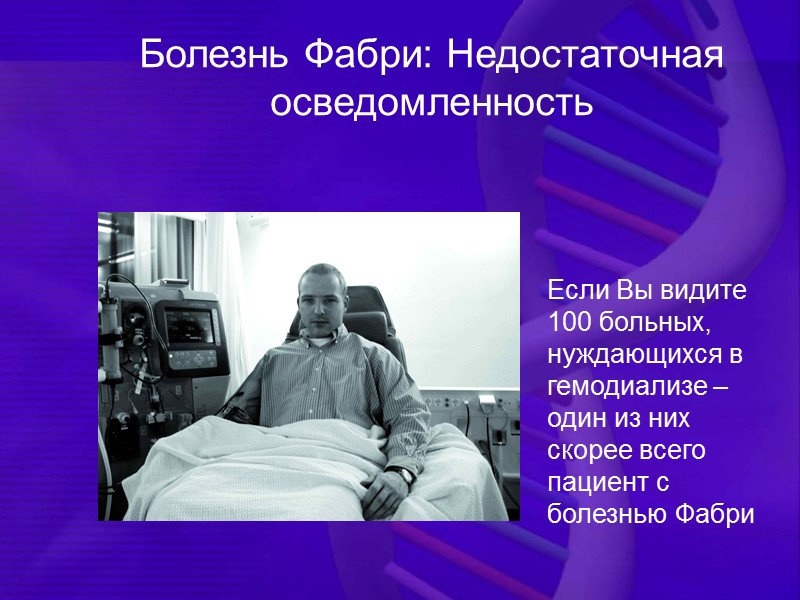 Болезнь Фабри: Недостаточная осведомленность

Если Вы видите 100 больных, нуждающихся в гемодиализе – один из них скорее всего пациент с болезнью Фабри